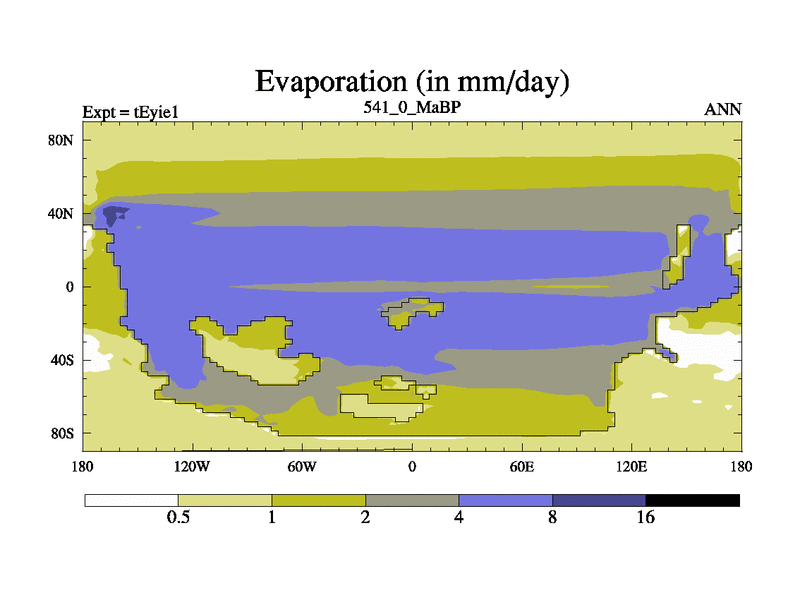 Evaporation (in mm/day)

Expt = tEyie1
541_0_MaBP
ANN

80N
40N
0
40S
80S

180
120W
60W
0
60E
120E
180

0.5
1
2
4
8
16